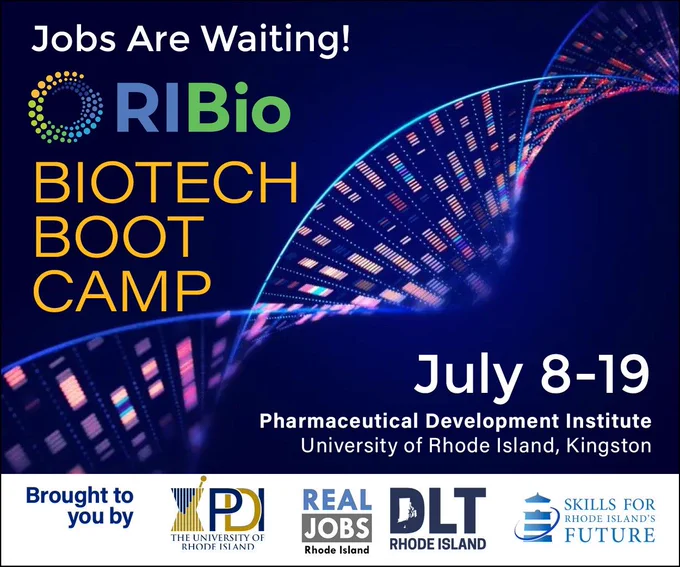 Jobs Are Waiting!

RIBio

BIOTECH BOOT CAMP

July 8-19

Pharmaceutical Development Institute
University of Rhode Island, Kingston

Brought to you by

PDI THE UNIVERSITY OF RHODE ISLAND

REAL JOBS Rhode Island

DLT RHODE ISLAND

SKILLS FOR RHODE ISLAND'S FUTURE